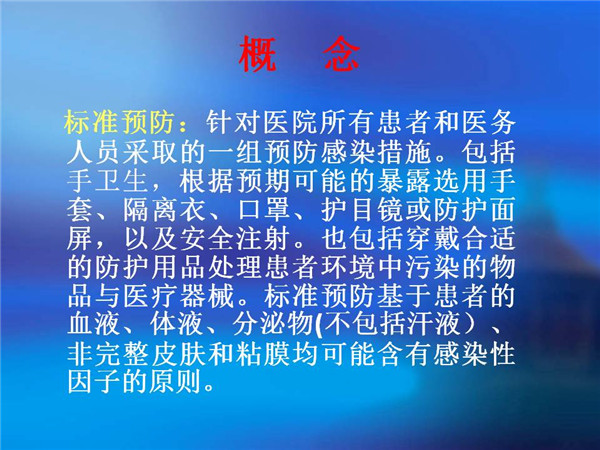 概　念

标准预防：针对医院所有患者和医务人员采取的一组预防感染措施。包括手卫生，根据预期可能的暴露选用手套、隔离衣、口罩、护目镜或防护面屏，以及安全注射。也包括穿戴合适的防护用品处理患者环境中污染的物品与医疗器械。标准预防基于患者的血液、体液、分泌物(不包括汗液）、非完整皮肤和粘膜均可能含有感染性因子的原则。